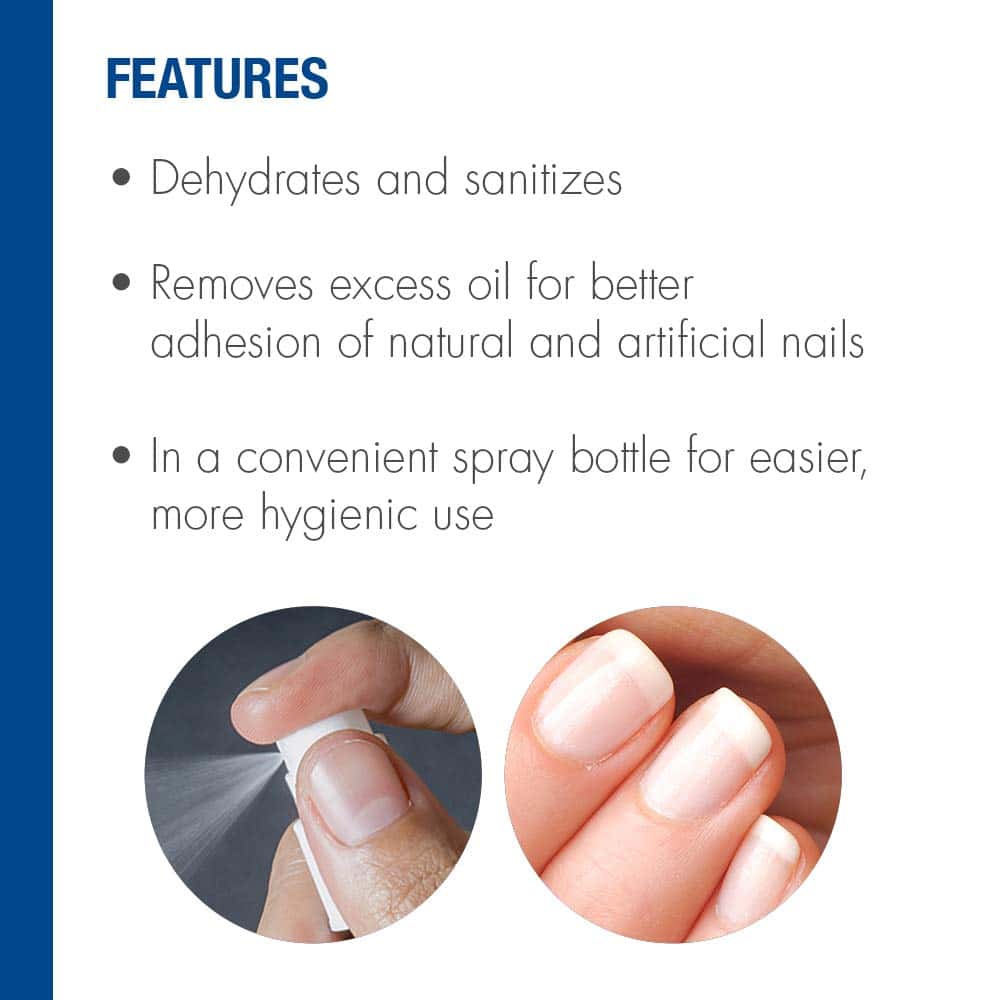 FEATURES

• Dehydrates and sanitizes

• Removes excess oil for better adhesion of natural and artificial nails

• In a convenient spray bottle for easier, more hygienic use